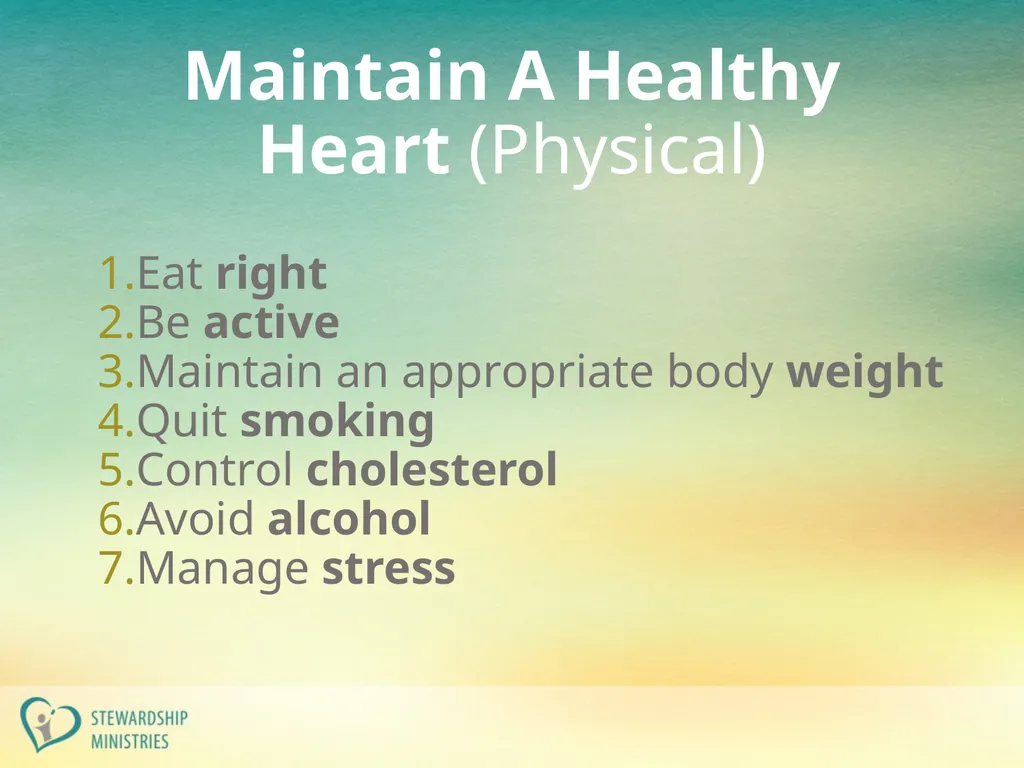 Maintain A Healthy Heart (Physical)

1.Eat right
2.Be active
3.Maintain an appropriate body weight
4.Quit smoking
5.Control cholesterol
6.Avoid alcohol
7.Manage stress

STEWARDSHIP MINISTRIES